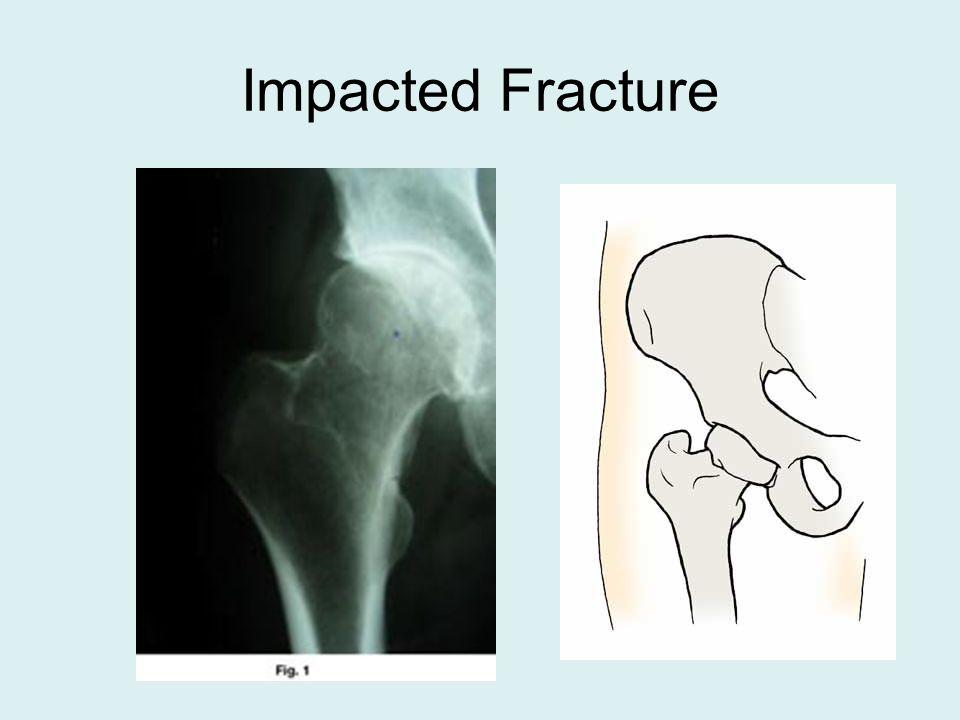 Impacted Fracture

Fig. 1